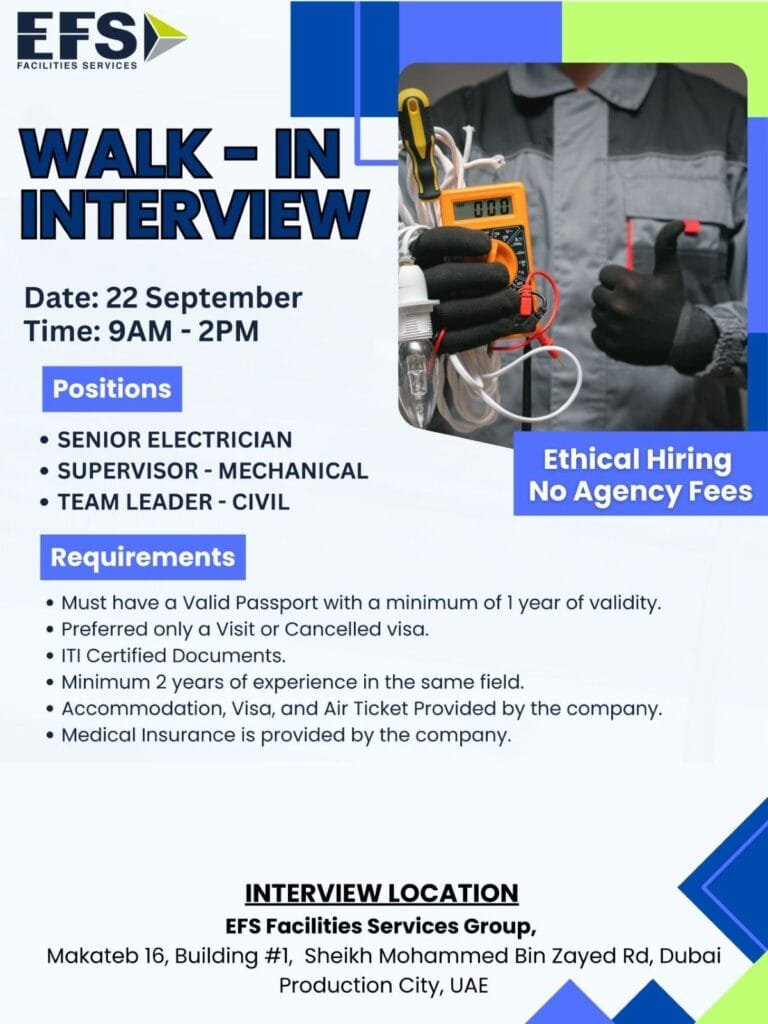 EFS
FACILITIES SERVICES

WALK - IN INTERVIEW

Date: 22 September
Time: 9AM - 2PM

Positions

• SENIOR ELECTRICIAN
• SUPERVISOR - MECHANICAL
• TEAM LEADER - CIVIL

Ethical Hiring
No Agency Fees

Requirements

• Must have a Valid Passport with a minimum of 1 year of validity.
• Preferred only a Visit or Cancelled visa.
• ITI Certified Documents.
• Minimum 2 years of experience in the same field.
• Accommodation, Visa, and Air Ticket Provided by the company.
• Medical Insurance is provided by the company.

INTERVIEW LOCATION
EFS Facilities Services Group,
Makateb 16, Building #1, Sheikh Mohammed Bin Zayed Rd, Dubai Production City, UAE